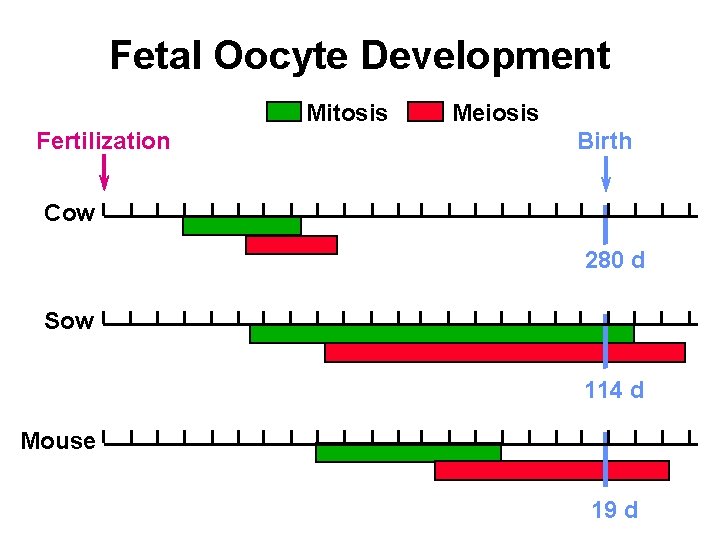 Fetal Oocyte Development

Mitosis
Meiosis

Fertilization

Birth

Cow

280 d

Sow

114 d

Mouse

19 d